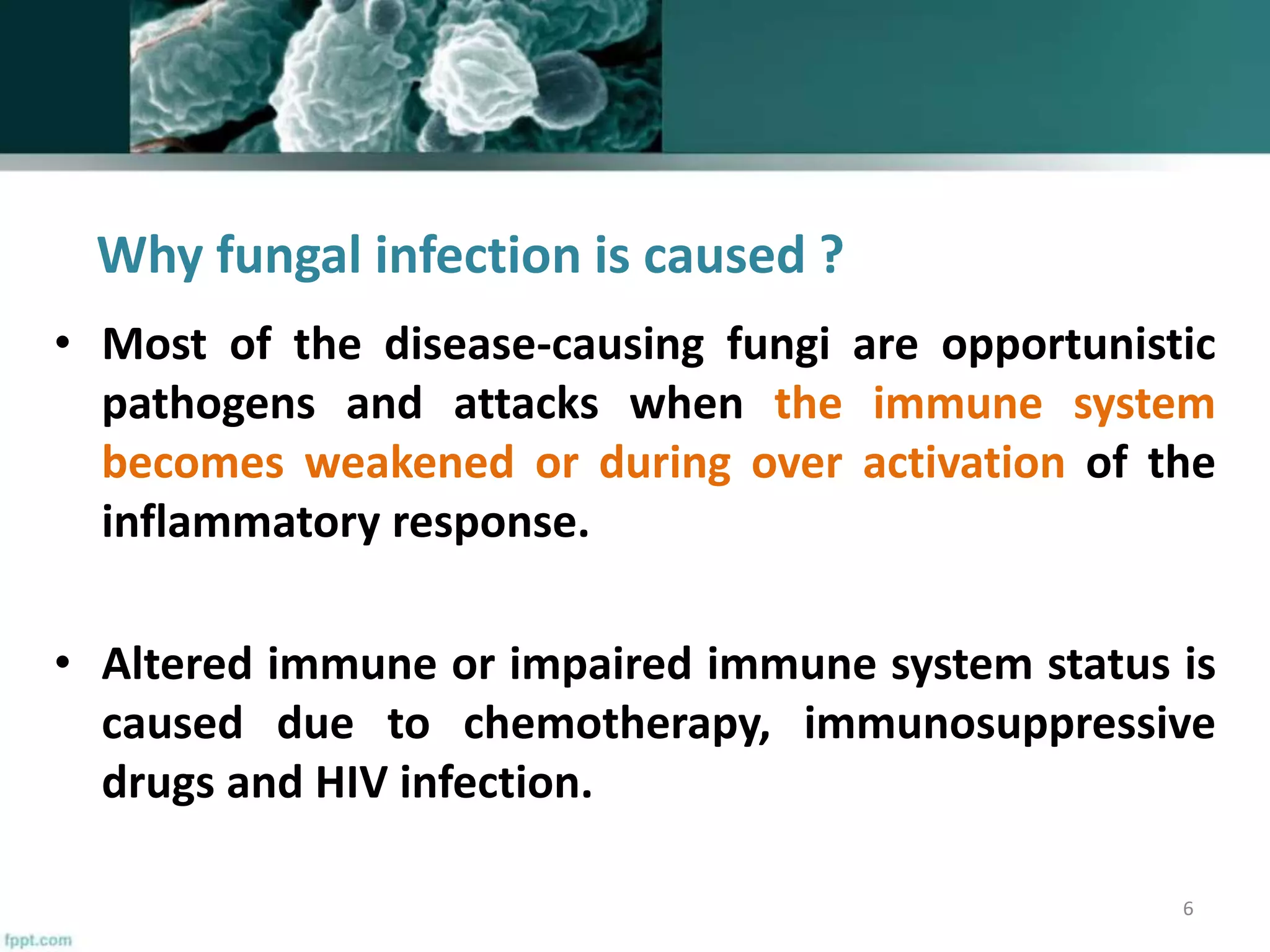 Why fungal infection is caused ?

• Most of the disease-causing fungi are opportunistic pathogens and attacks when the immune system becomes weakened or during over activation of the inflammatory response.

• Altered immune or impaired immune system status is caused due to chemotherapy, immunosuppressive drugs and HIV infection.

6

fppt.com